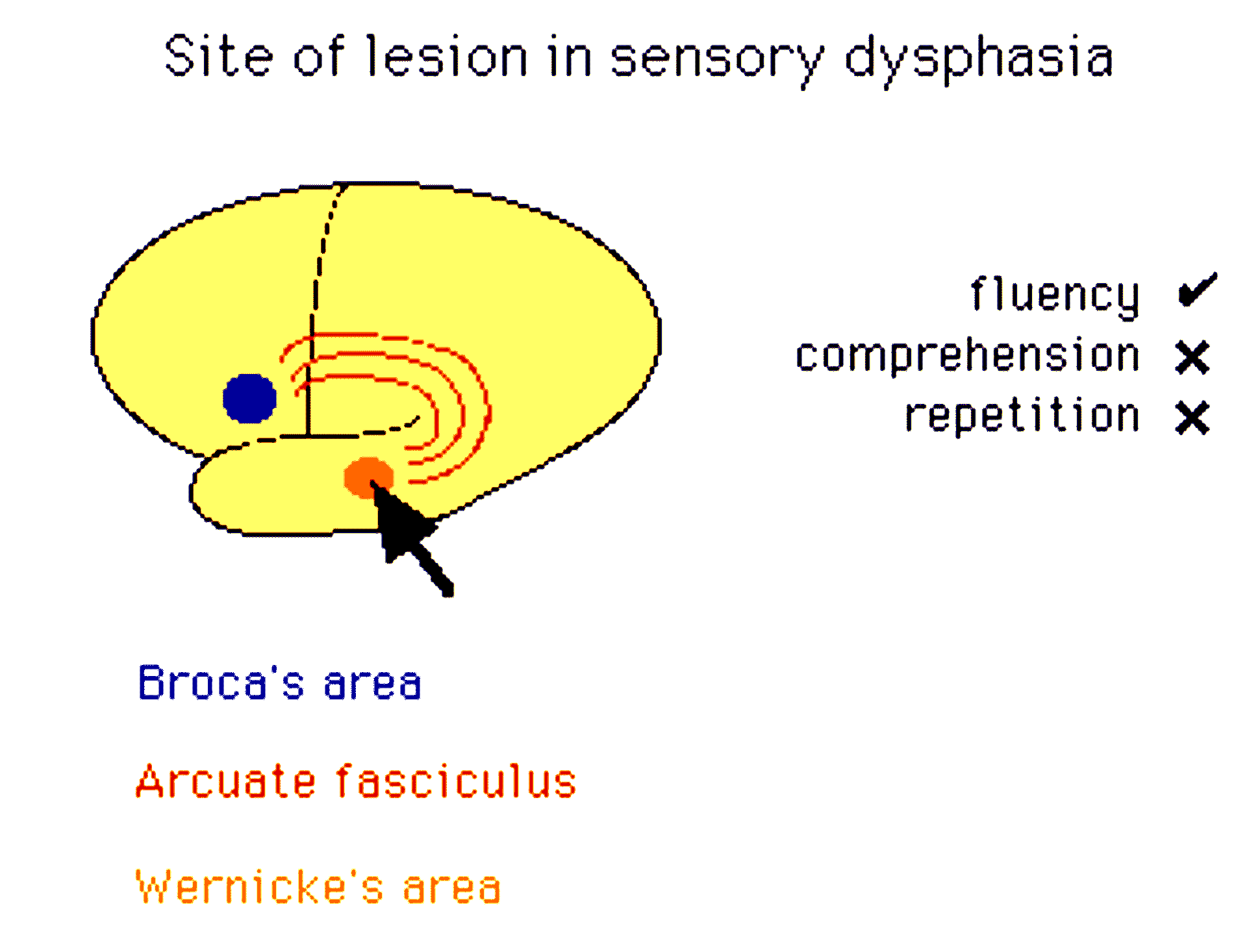 Site of lesion in sensory dysphasia

fluency ✔
comprehension ✗
repetition ✗

Broca's area

Arcuate fasciculus

Wernicke's area